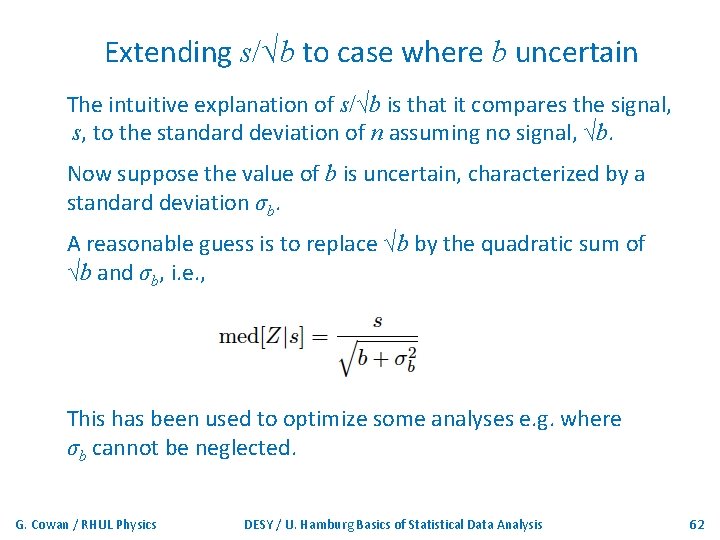 Extending $s/\sqrt{b}$ to case where $b$ uncertain

The intuitive explanation of $s/\sqrt{b}$ is that it compares the signal, $s$, to the standard deviation of $n$ assuming no signal, $\sqrt{b}$.

Now suppose the value of $b$ is uncertain, characterized by a standard deviation $\sigma_b$.

A reasonable guess is to replace $\sqrt{b}$ by the quadratic sum of $\sqrt{b}$ and $\sigma_b$, i.e.,

$\mathrm{med}[Z|s] = \frac{s}{\sqrt{b + \sigma_b^2}}$

This has been used to optimize some analyses e.g. where $\sigma_b$ cannot be neglected.

G. Cowan / RHUL Physics DESY / U. Hamburg Basics of Statistical Data Analysis 62